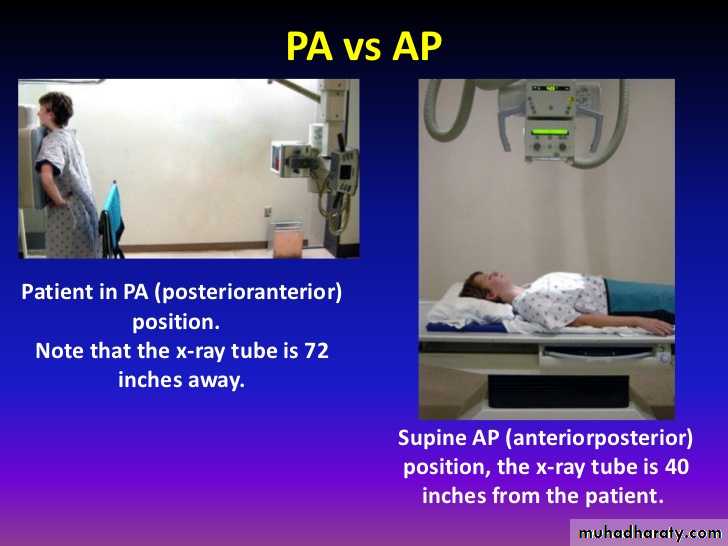 PA vs AP

Patient in PA (posterioranterior) position.
Note that the x-ray tube is 72 inches away.

Supine AP (anteriorposterior) position, the x-ray tube is 40 inches from the patient.

muhadharaty.com